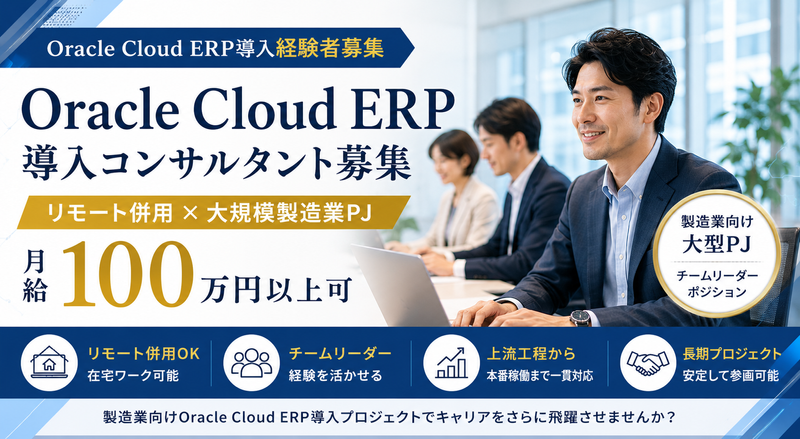 Oracle Cloud ERP導入経験者募集

Oracle Cloud ERP
導入コンサルタント募集

リモート併用 × 大規模製造業PJ

月給 100 万円以上可

製造業向け
大型PJ
チームリーダー
ポジション

リモート併用OK
在宅ワーク可能

チームリーダー
経験を活かせる

上流工程から
本番稼働まで一貫対応

長期プロジェクト
安定して参画可能

製造業向けOracle Cloud ERP導入プロジェクトでキャリアをさらに飛躍させませんか？